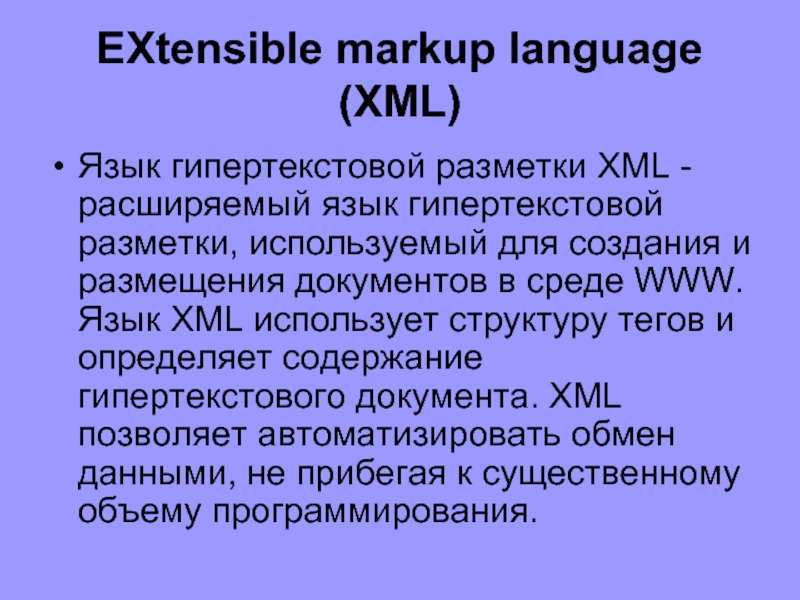 EXtensible markup language (XML)

• Язык гипертекстовой разметки XML - расширяемый язык гипертекстовой разметки, используемый для создания и размещения документов в среде WWW. Язык XML использует структуру тегов и определяет содержание гипертекстового документа. XML позволяет автоматизировать обмен данными, не прибегая к существенному объему программирования.